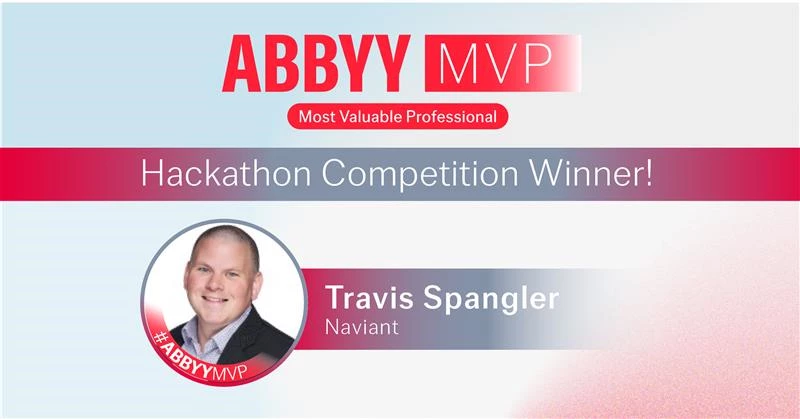 ABBYY MVP
Most Valuable Professional

Hackathon Competition Winner!

#ABBYYMVP

Travis Spangler
Naviant